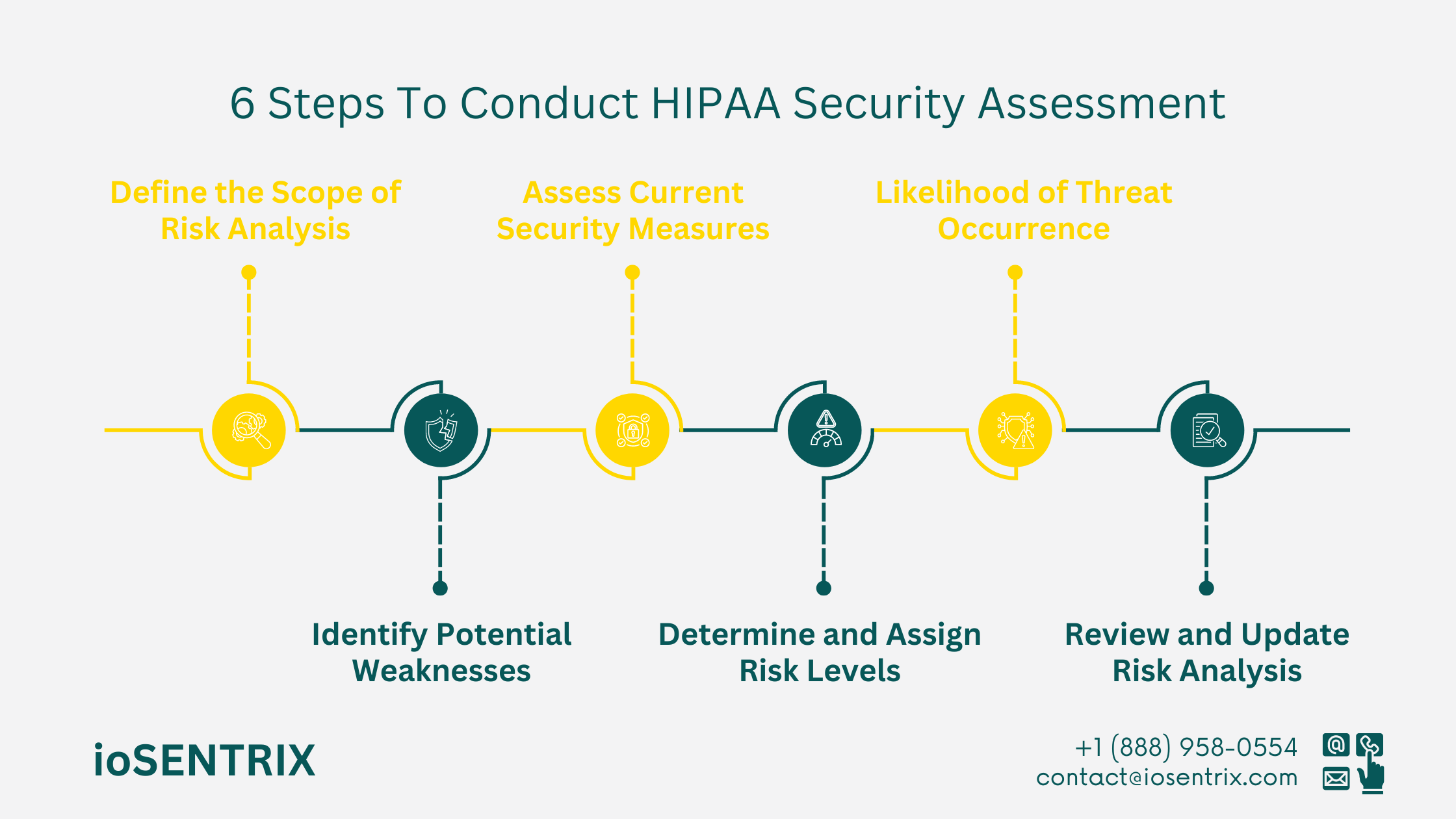 6 Steps To Conduct HIPAA Security Assessment

Define the Scope of Risk Analysis

Assess Current Security Measures

Likelihood of Threat Occurrence

Identify Potential Weaknesses

Determine and Assign Risk Levels

Review and Update Risk Analysis

ioSENTRIX

+1 (888) 958-0554
contact@iosentrix.com